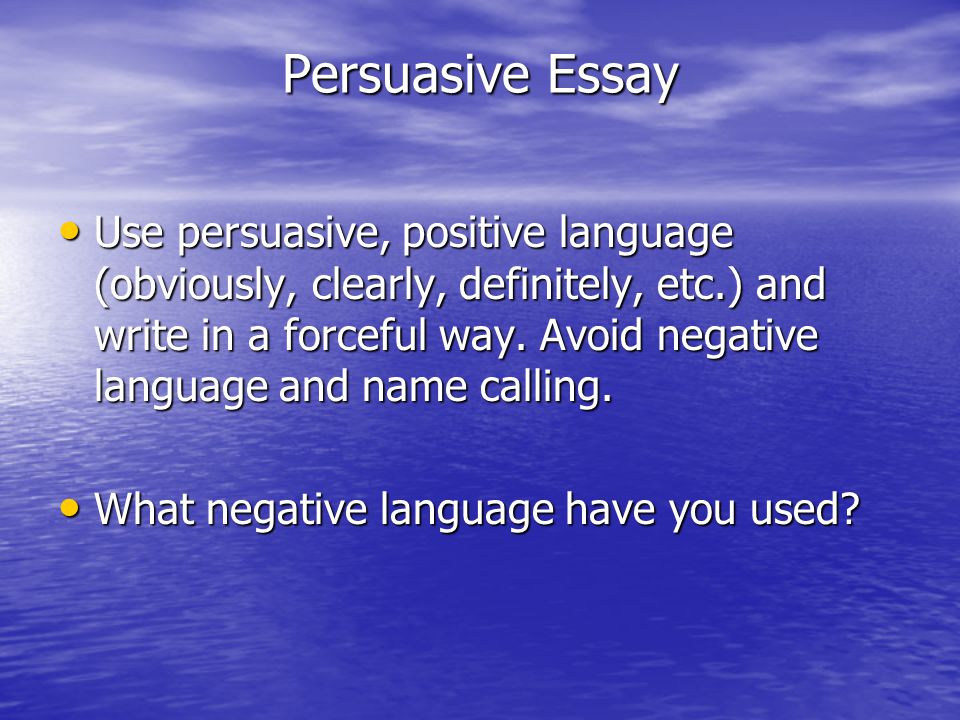 Persuasive Essay

• Use persuasive, positive language (obviously, clearly, definitely, etc.) and write in a forceful way. Avoid negative language and name calling.

• What negative language have you used?